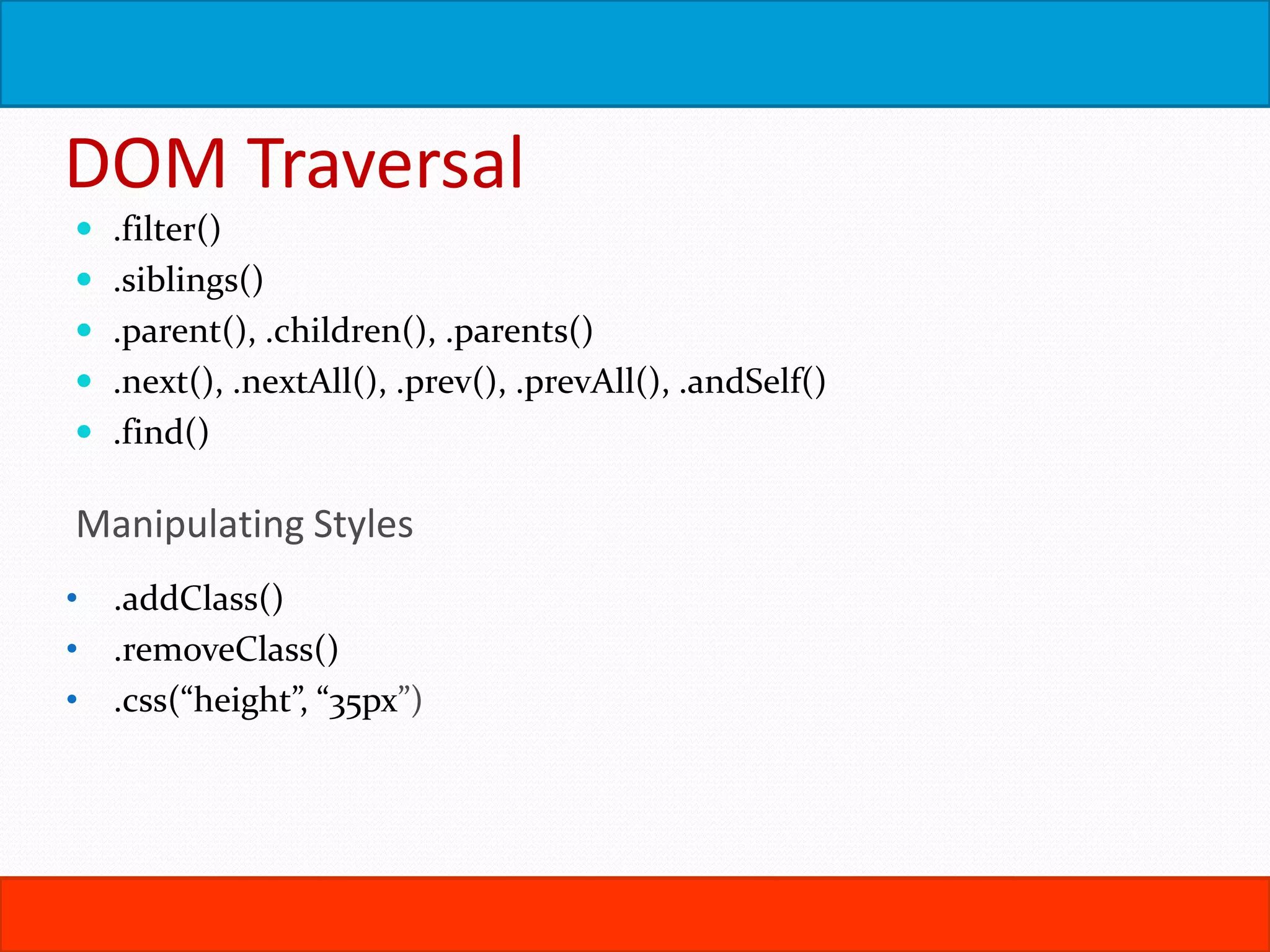 DOM Traversal

- .filter()
- .siblings()
- .parent(), .children(), .parents()
- .next(), .nextAll(), .prev(), .prevAll(), .andSelf()
- .find()

Manipulating Styles

- .addClass()
- .removeClass()
- .css(“height”, “35px”)